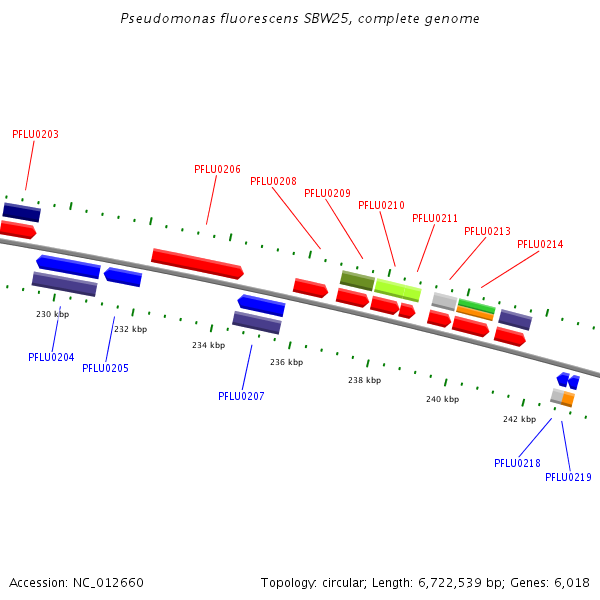 Pseudomonas fluorescens SBW25, complete genome

PFLU0203

PFLU0206

PFLU0208

PFLU0209

PFLU0210

PFLU0211

PFLU0213

PFLU0214

230 kbp

232 kbp

234 kbp

236 kbp

238 kbp

240 kbp

242 kbp

PFLU0204

PFLU0205

PFLU0207

PFLU0218

PFLU0219

Accession: NC_012660

Topology: circular; Length: 6,722,539 bp; Genes: 6,018